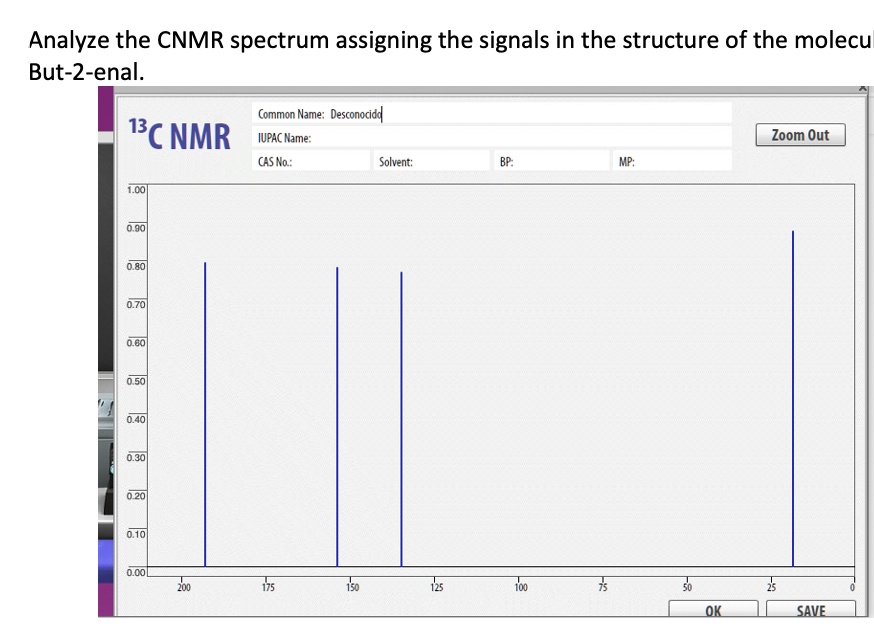 Analyze the CNMR spectrum assigning the signals in the structure of the molecul
But-2-enal.

$^{13}$C NMR

Common Name: Desconocido
IUPAC Name:
CAS No.:
Solvent:
BP:
MP:

Zoom Out

1.00
0.90
0.80
0.70
0.60
0.50
0.40
0.30
0.20
0.10
0.00

200
175
150
125
100
75
50
25
0

OK
SAVE